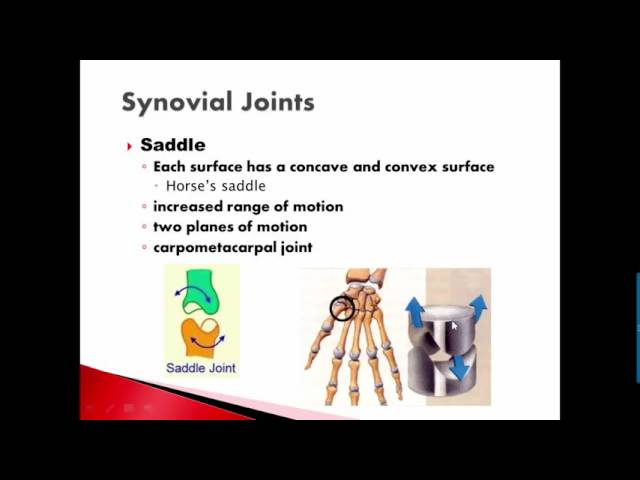 Synovial Joints

Saddle

Each surface has a concave and convex surface

Horse's saddle

increased range of motion

two planes of motion

carpometacarpal joint

Saddle Joint